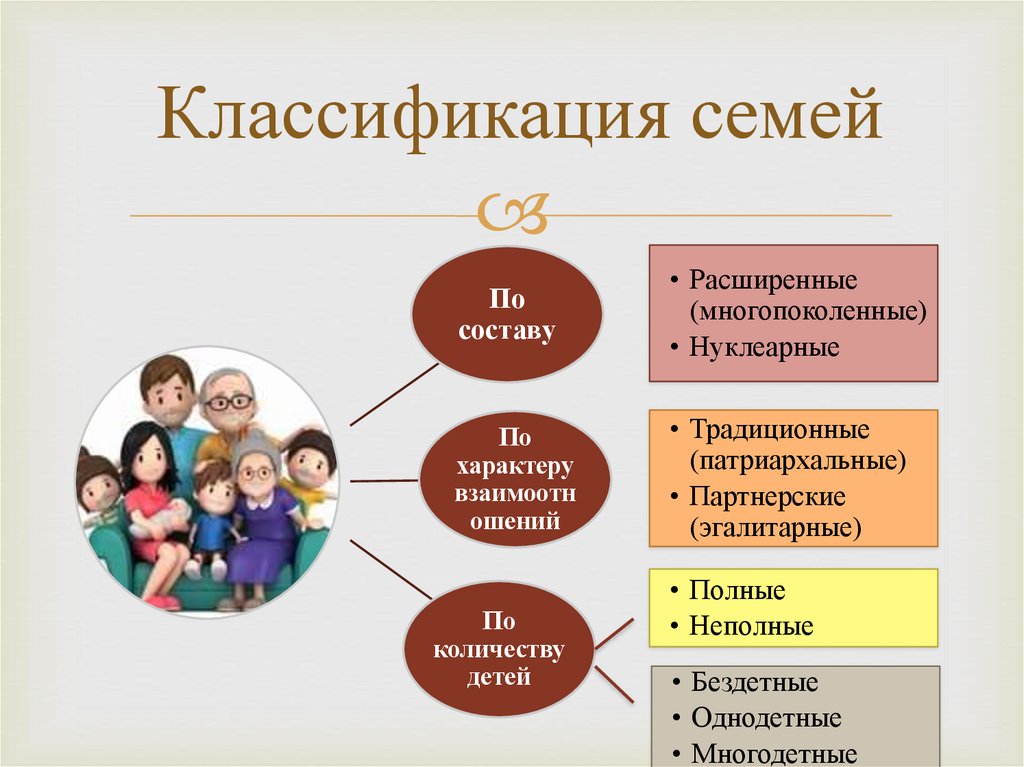 Классификация семей

По составу

• Расширенные (многопоколенные)
• Нуклеарные

По характеру взаимоотношений

• Традиционные (патриархальные)
• Партнерские (эгалитарные)

По количеству детей

• Полные
• Неполные

• Бездетные
• Однодетные
• Многодетные